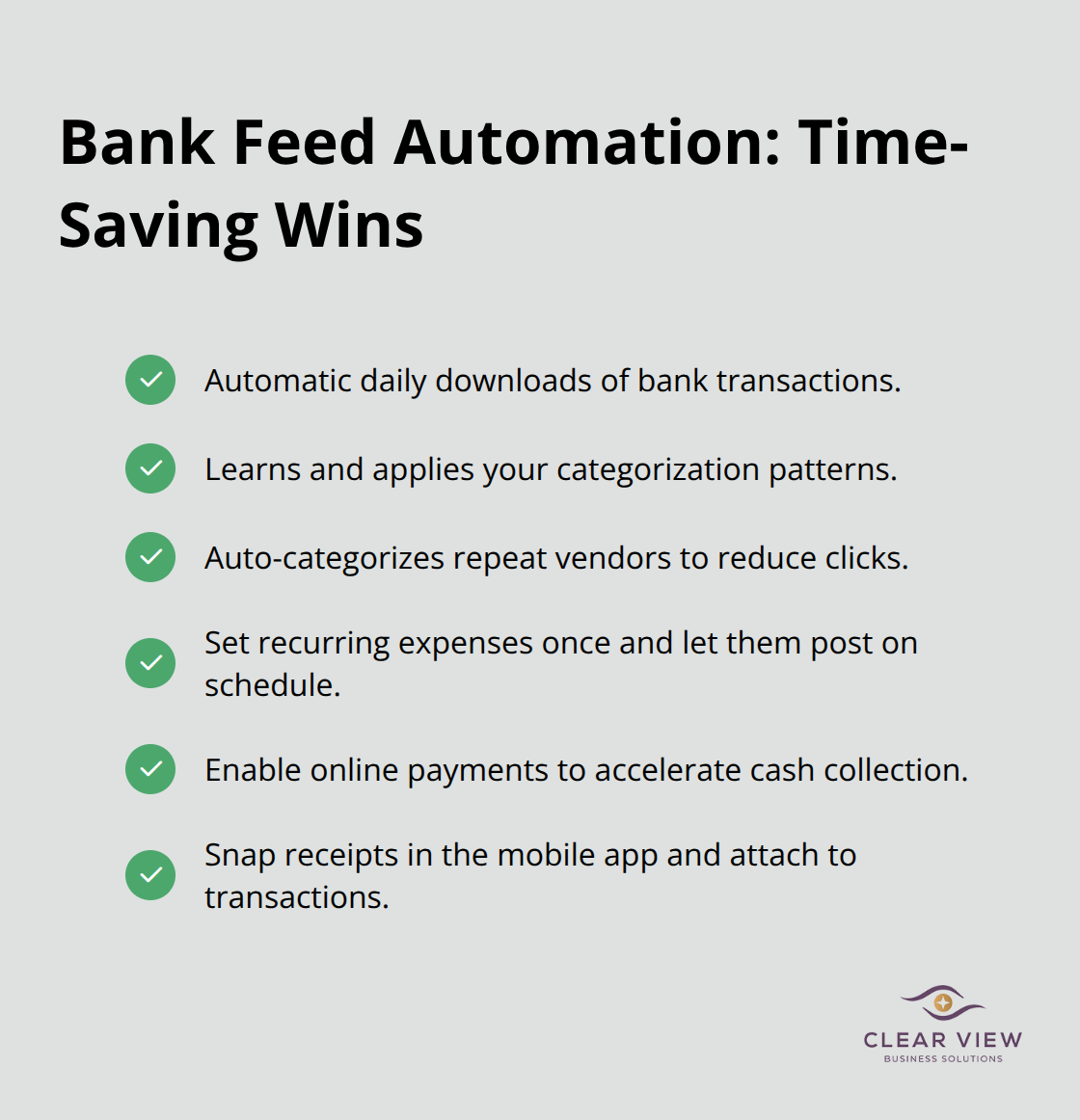 Bank Feed Automation: Time-Saving Wins

Automatic daily downloads of bank transactions.

Learns and applies your categorization patterns.

Auto-categorizes repeat vendors to reduce clicks.

Set recurring expenses once and let them post on schedule.

Enable online payments to accelerate cash collection.

Snap receipts in the mobile app and attach to transactions.

CLEAR VIEW
BUSINESS SOLUTIONS